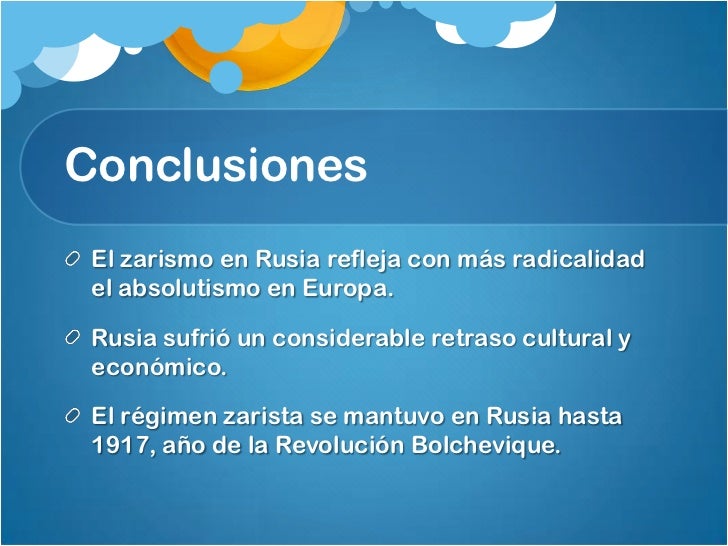 Conclusiones

El zarismo en Rusia refleja con más radicalidad el absolutismo en Europa.

Rusia sufrió un considerable retraso cultural y económico.

El régimen zarista se mantuvo en Rusia hasta 1917, año de la Revolución Bolchevique.